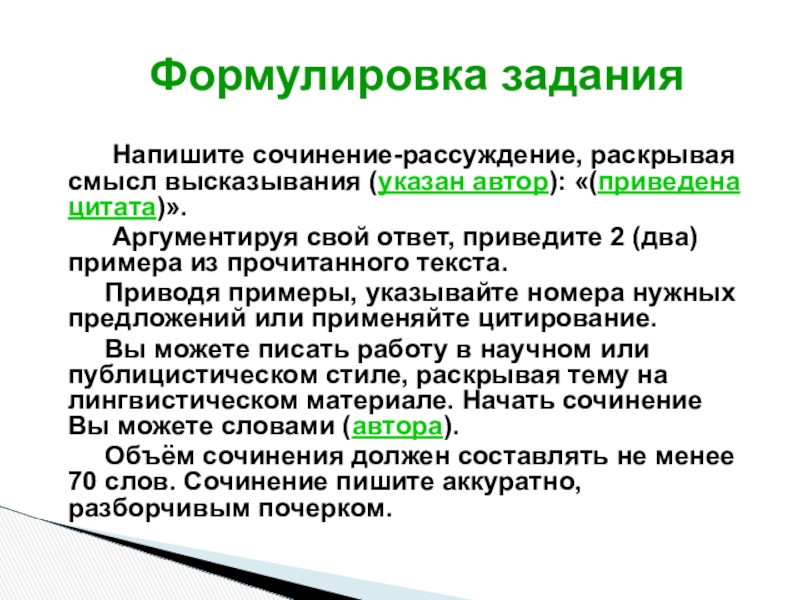 Формулировка задания

Напишите сочинение-рассуждение, раскрывая смысл высказывания (указан автор): «(приведена цитата)».

Аргументируя свой ответ, приведите 2 (два) примера из прочитанного текста.

Приводя примеры, указывайте номера нужных предложений или применяйте цитирование.

Вы можете писать работу в научном или публицистическом стиле, раскрывая тему на лингвистическом материале. Начать сочинение Вы можете словами (автора).

Объём сочинения должен составлять не менее 70 слов. Сочинение пишите аккуратно, разборчивым почерком.